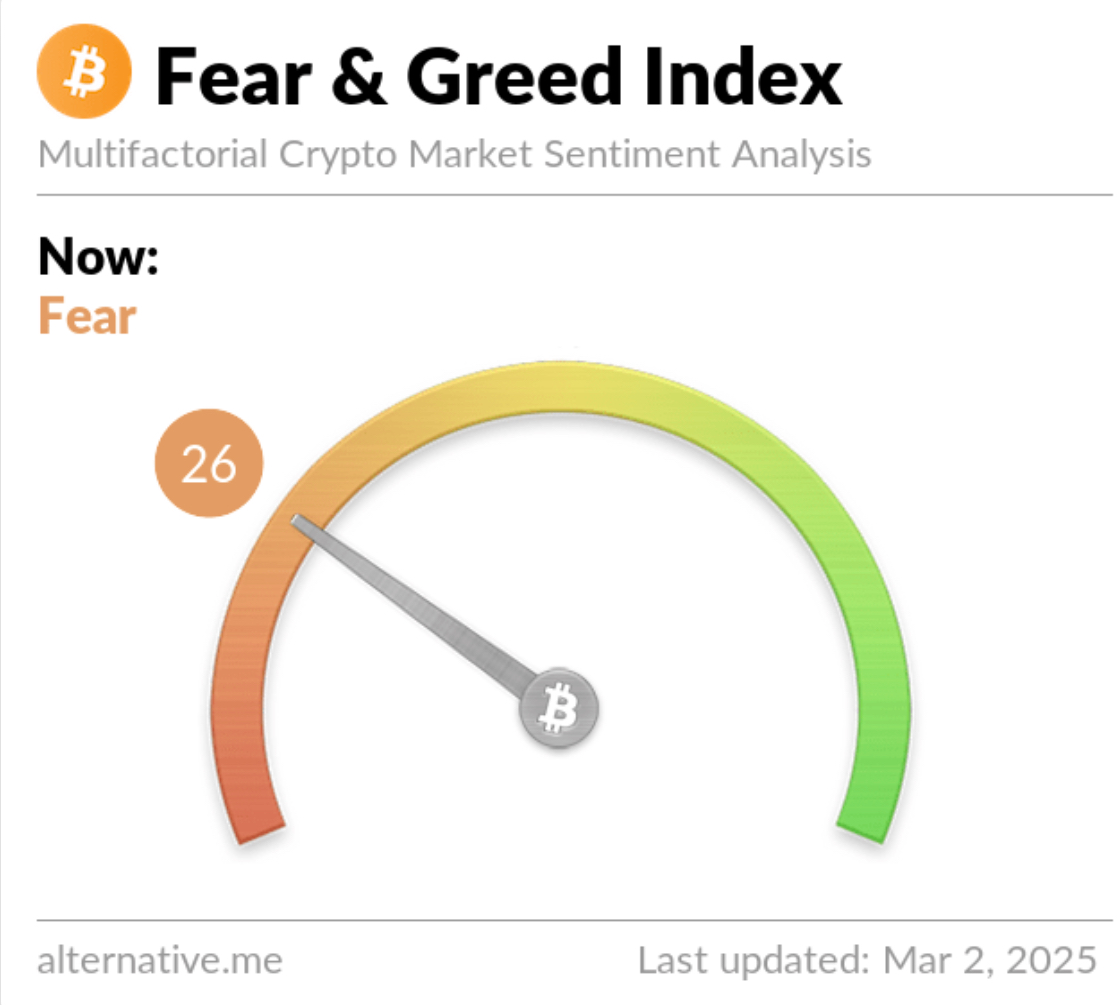 Fear & Greed Index
Multifactorial Crypto Market Sentiment Analysis

Now:
Fear

26

alternative.me

Last updated: Mar 2, 2025